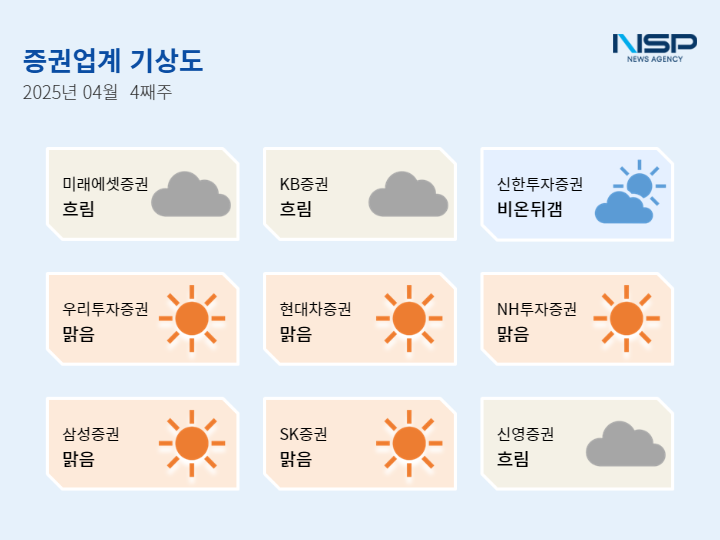 증권업계 기상도
2025년 04월 4째주

NSP
NEWS AGENCY

미래에셋증권
흐림

KB증권
흐림

신한투자증권
비온뒤갬

우리투자증권
맑음

현대차증권
맑음

NH투자증권
맑음

삼성증권
맑음

SK증권
맑음

신영증권
흐림